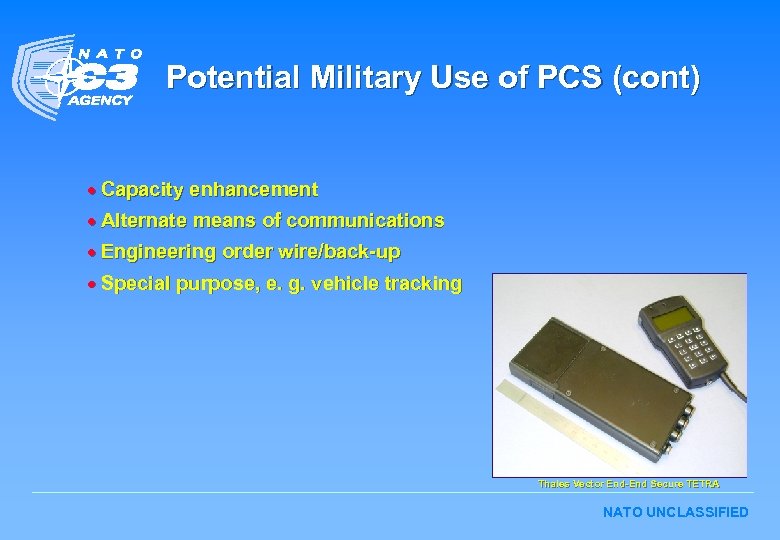 NATO C3 AGENCY

Potential Military Use of PCS (cont)

• Capacity enhancement
• Alternate means of communications
• Engineering order wire/back-up
• Special purpose, e. g. vehicle tracking

Thales Vector End-End Secure TETRA

NATO UNCLASSIFIED